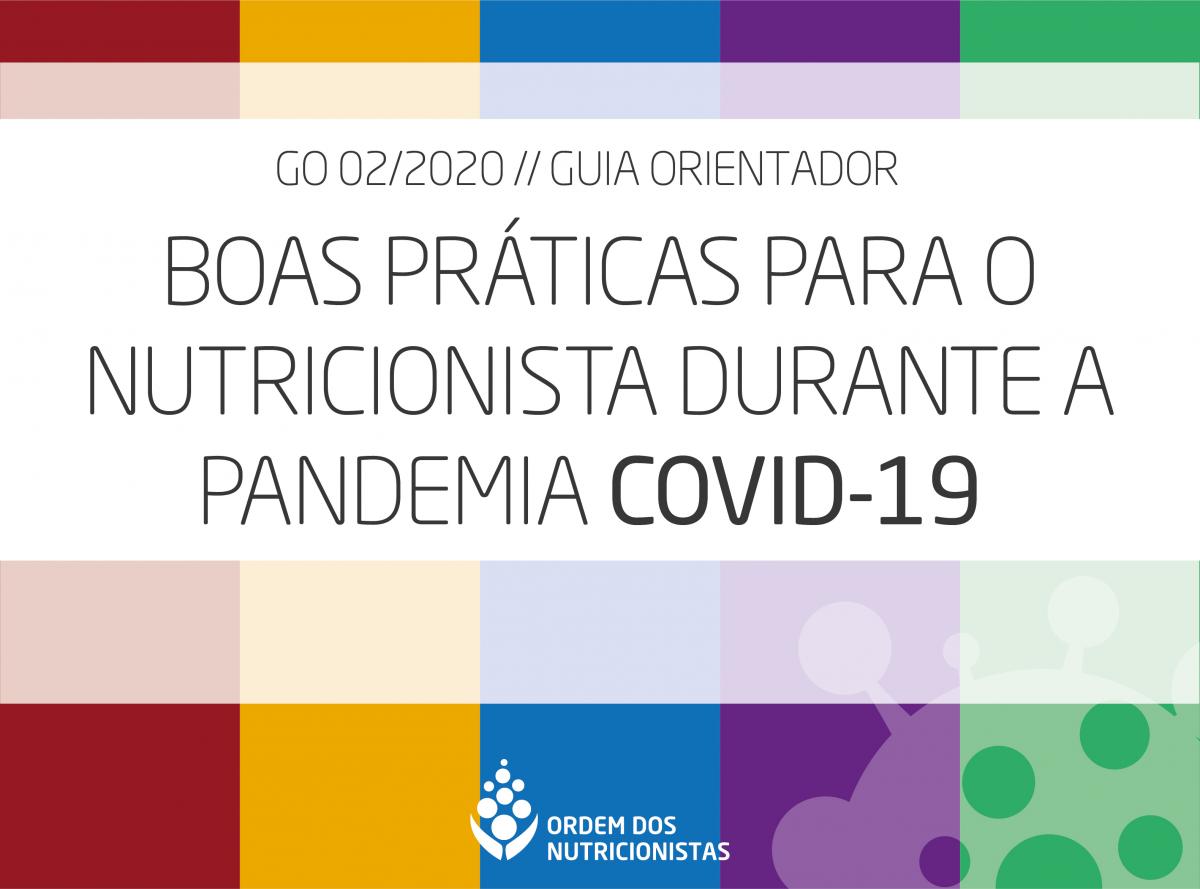 GO 02/2020 // GUIA ORIENTADOR

BOAS PRÁTICAS PARA O NUTRICIONISTA DURANTE A PANDEMIA COVID-19

ORDEM DOS NUTRICIONISTAS